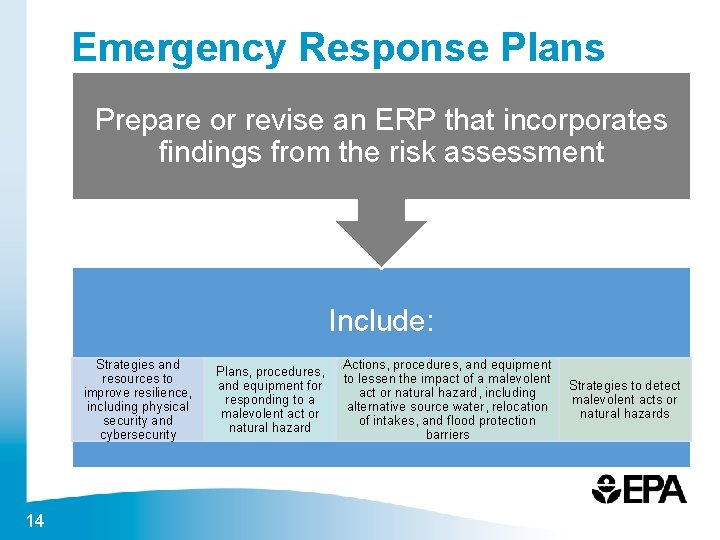 Emergency Response Plans

Prepare or revise an ERP that incorporates findings from the risk assessment

Include:

Strategies and resources to improve resilience, including physical security and cybersecurity

Plans, procedures, and equipment for responding to a malevolent act or natural hazard

Actions, procedures, and equipment to lessen the impact of a malevolent act or natural hazard, including alternative source water, relocation of intakes, and flood protection barriers

Strategies to detect malevolent acts or natural hazards

EPA

14